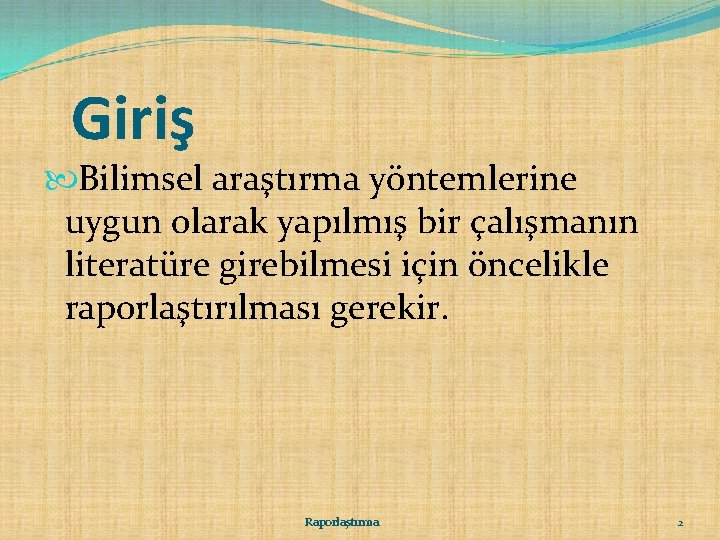 Giriş

Bilimsel araştırma yöntemlerine uygun olarak yapılmış bir çalışmanın literatüre girebilmesi için öncelikle raporlaştırılması gerekir.

Raporlaştırma

2